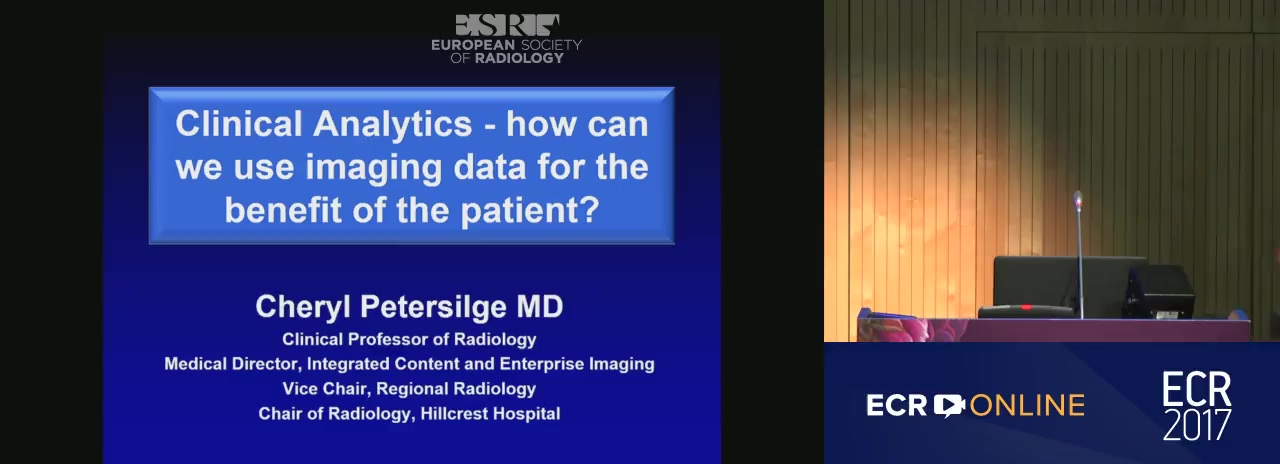 ESR
EUROPEAN SOCIETY OF RADIOLOGY

Clinical Analytics - how can we use imaging data for the benefit of the patient?

Cheryl Petersilge MD
Clinical Professor of Radiology
Medical Director, Integrated Content and Enterprise Imaging
Vice Chair, Regional Radiology
Chair of Radiology, Hillcrest Hospital

ECR ONLINE

ECR 2017